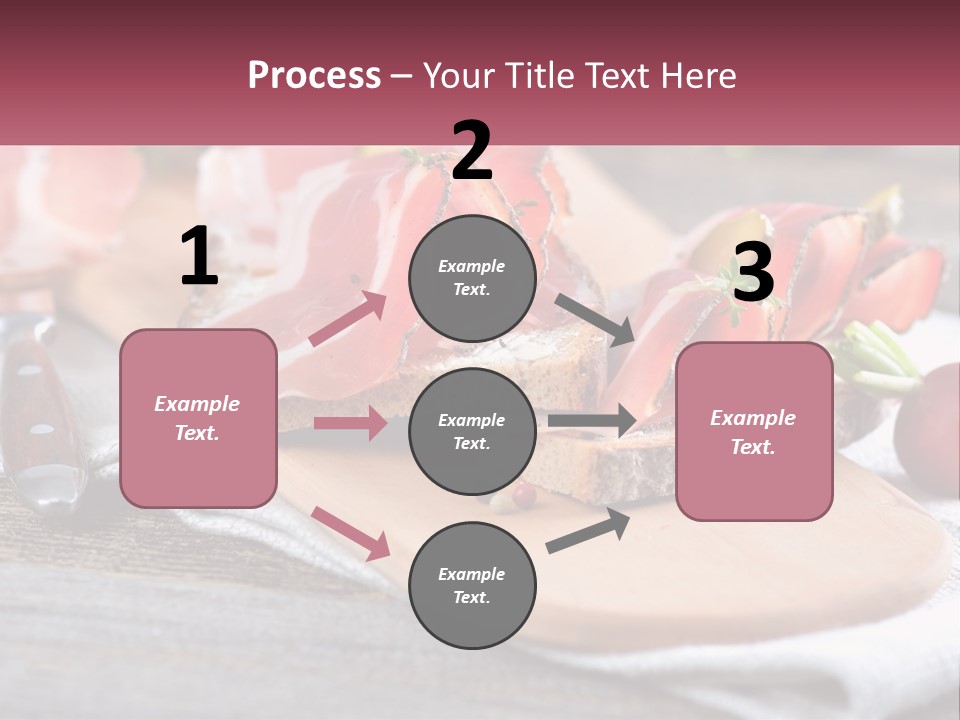 Process – Your Title Text Here

1

Example Text.

2

Example Text.

Example Text.

Example Text.

3

Example Text.